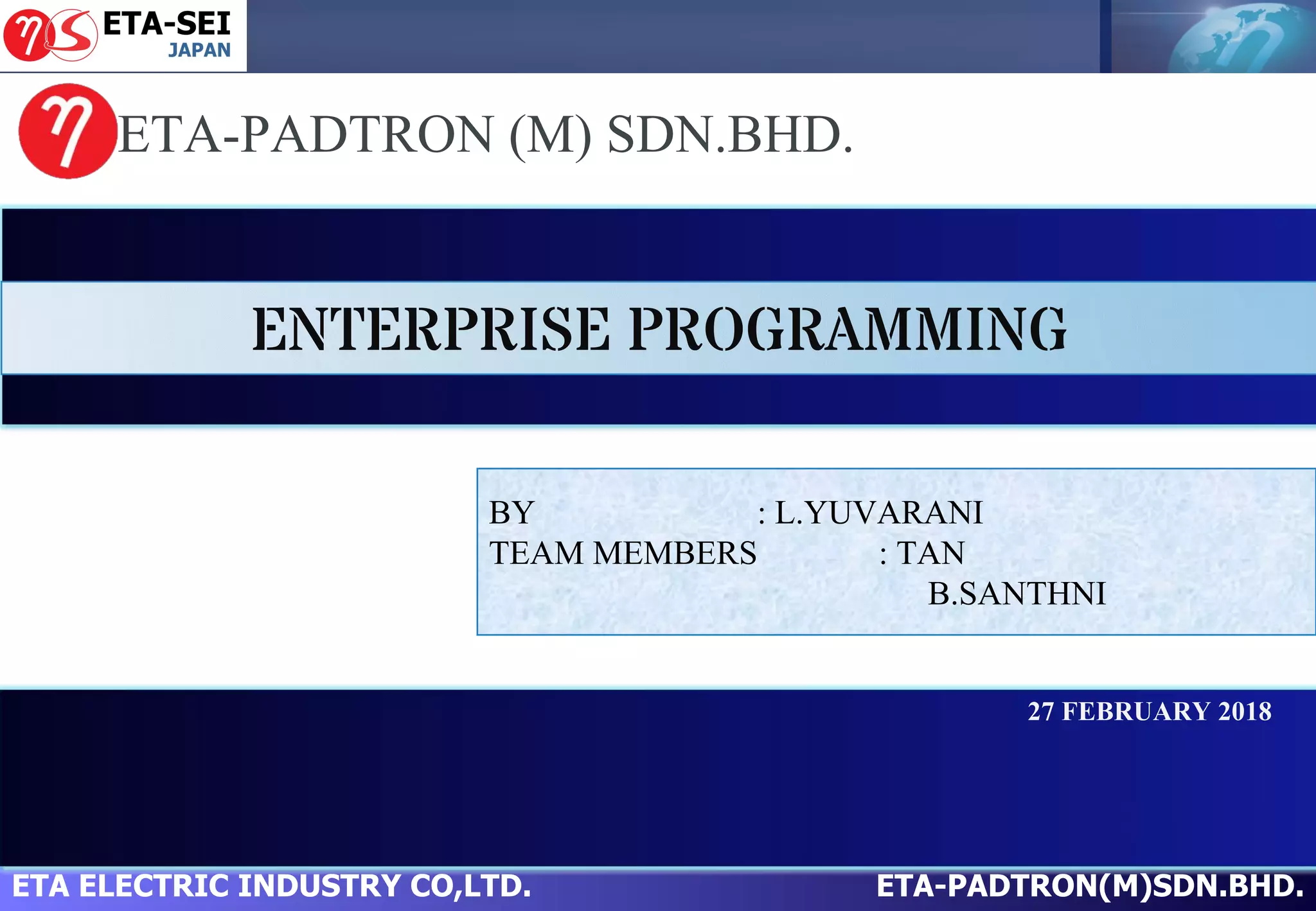 ETA-SEI
JAPAN

ETA-PADTRON (M) SDN.BHD.

ENTERPRISE PROGRAMMING

BY : L.YUVARANI
TEAM MEMBERS : TAN
B.SANTHNI

27 FEBRUARY 2018

ETA ELECTRIC INDUSTRY CO,LTD.
ETA-PADTRON(M)SDN.BHD.